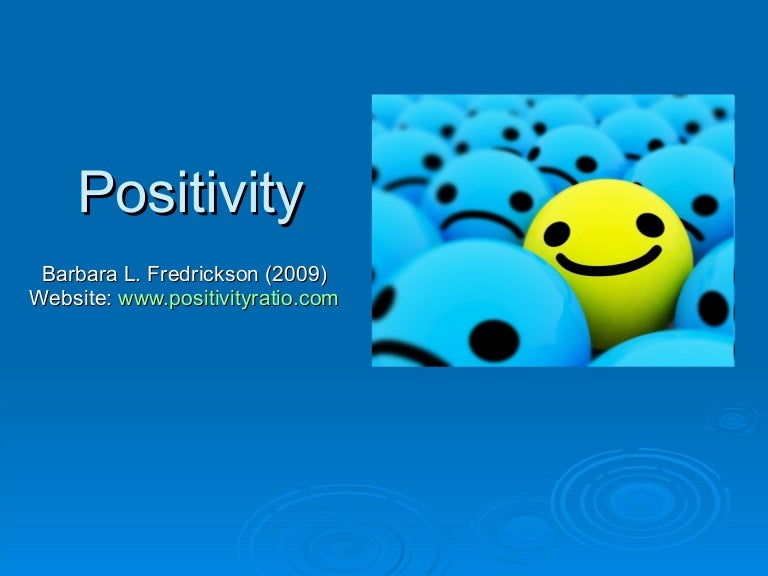 Positivity

Barbara L. Fredrickson (2009)
Website: www.positivityratio.com